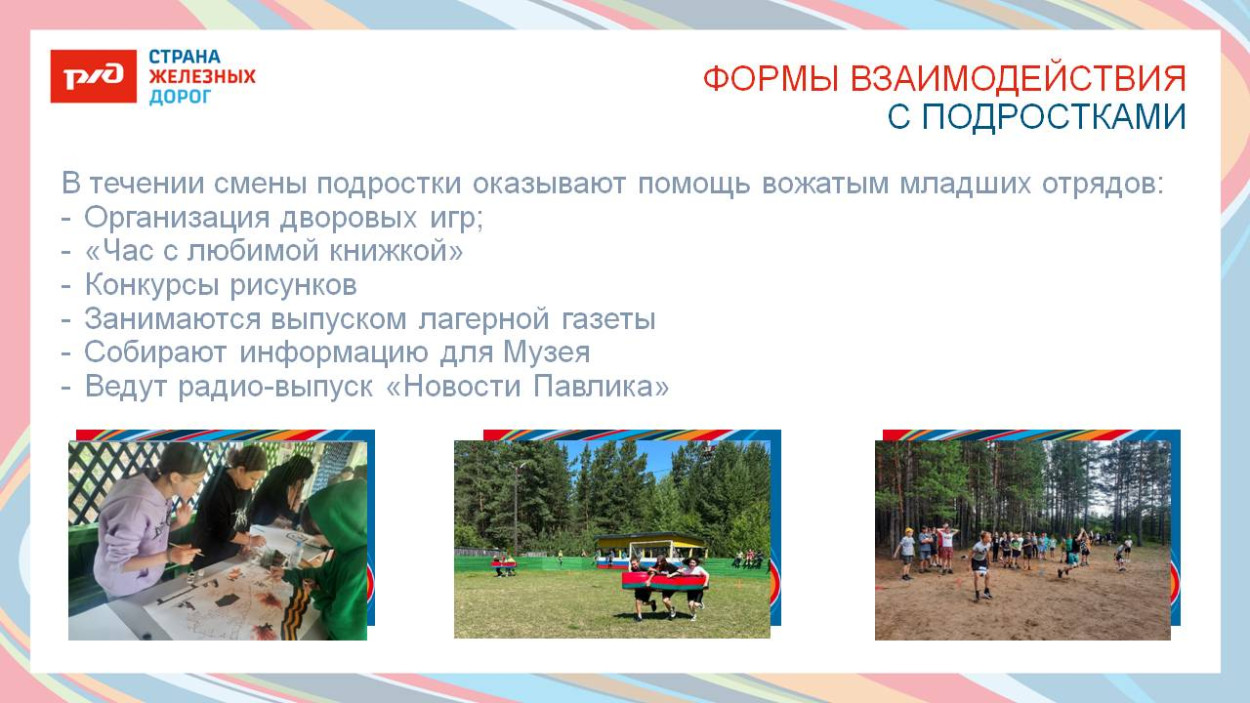 РЖД
СТРАНА ЖЕЛЕЗНЫХ ДОРОГ

ФОРМЫ ВЗАИМОДЕЙСТВИЯ С ПОДРОСТКАМИ

В течении смены подростки оказывают помощь вожатым младших отрядов:
- Организация дворовых игр;
- «Час с любимой книжкой»
- Конкурсы рисунков
- Занимаются выпуском лагерной газеты
- Собирают информацию для Музея
- Ведут радио-выпуск «Новости Павлика»